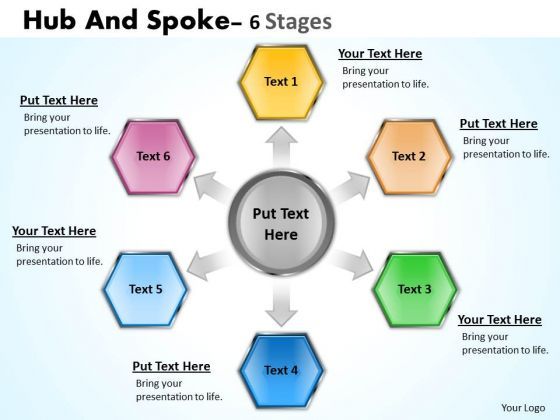 Hub And Spoke– 6 Stages

Put Text Here

Text 1

Your Text Here
Bring your presentation to life.

Text 2

Put Text Here
Bring your presentation to life.

Text 3

Your Text Here
Bring your presentation to life.

Text 4

Put Text Here
Bring your presentation to life.

Text 5

Your Text Here
Bring your presentation to life.

Text 6

Put Text Here
Bring your presentation to life.

Your Logo